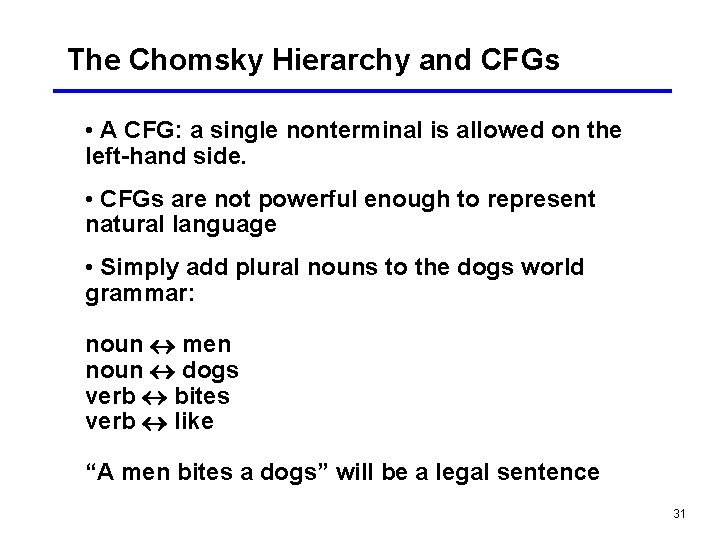 The Chomsky Hierarchy and CFGs

• A CFG: a single nonterminal is allowed on the left-hand side.

• CFGs are not powerful enough to represent natural language

• Simply add plural nouns to the dogs world grammar:

noun $\leftrightarrow$ men
noun $\leftrightarrow$ dogs
verb $\leftrightarrow$ bites
verb $\leftrightarrow$ like

“A men bites a dogs” will be a legal sentence

31